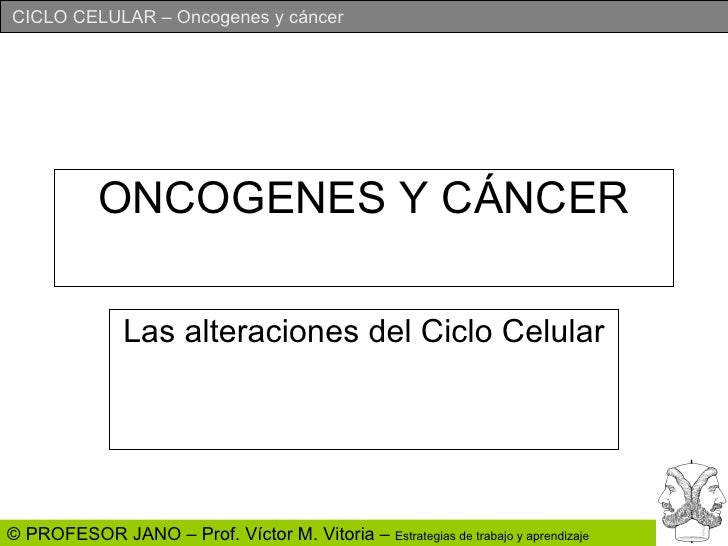 CICLO CELULAR – Oncogenes y cáncer

ONCOGENES Y CÁNCER

Las alteraciones del Ciclo Celular

© PROFESOR JANO – Prof. Víctor M. Vitoria – Estrategias de trabajo y aprendizaje